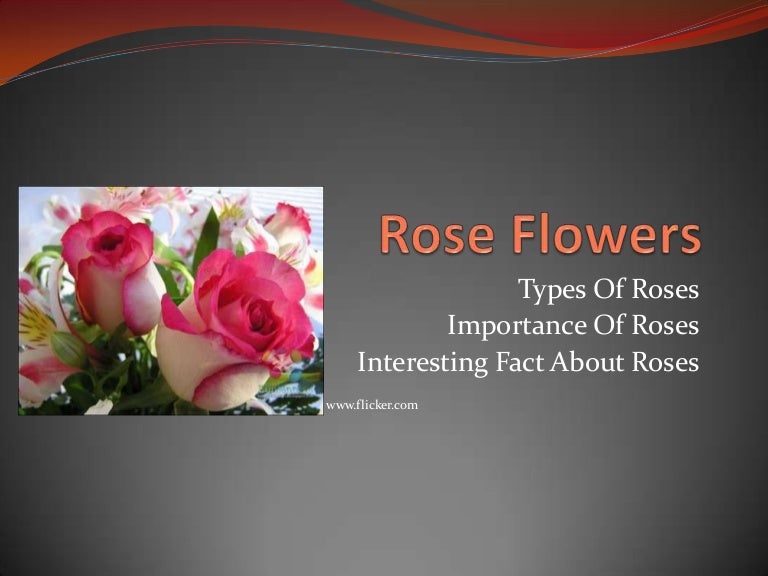 Rose Flowers

Types Of Roses
Importance Of Roses
Interesting Fact About Roses

www.flicker.com